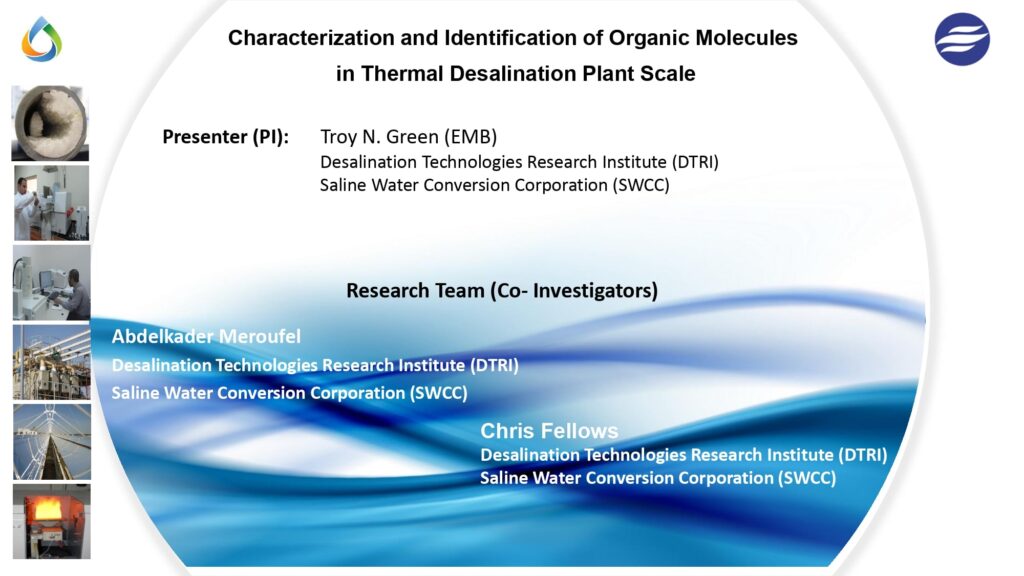 Characterization and Identification of Organic Molecules in Thermal Desalination Plant Scale

Presenter (PI): Troy N. Green (EMB)
Desalination Technologies Research Institute (DTRI)
Saline Water Conversion Corporation (SWCC)

Research Team (Co- Investigators)

Abdelkader Meroufel
Desalination Technologies Research Institute (DTRI)
Saline Water Conversion Corporation (SWCC)

Chris Fellows
Desalination Technologies Research Institute (DTRI)
Saline Water Conversion Corporation (SWCC)